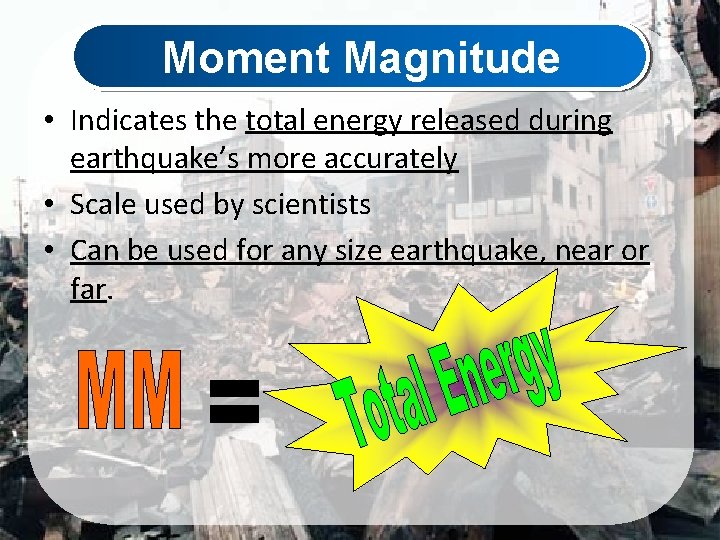 Moment Magnitude

• Indicates the total energy released during earthquake's more accurately

• Scale used by scientists

• Can be used for any size earthquake, near or far.

MM = Total Energy